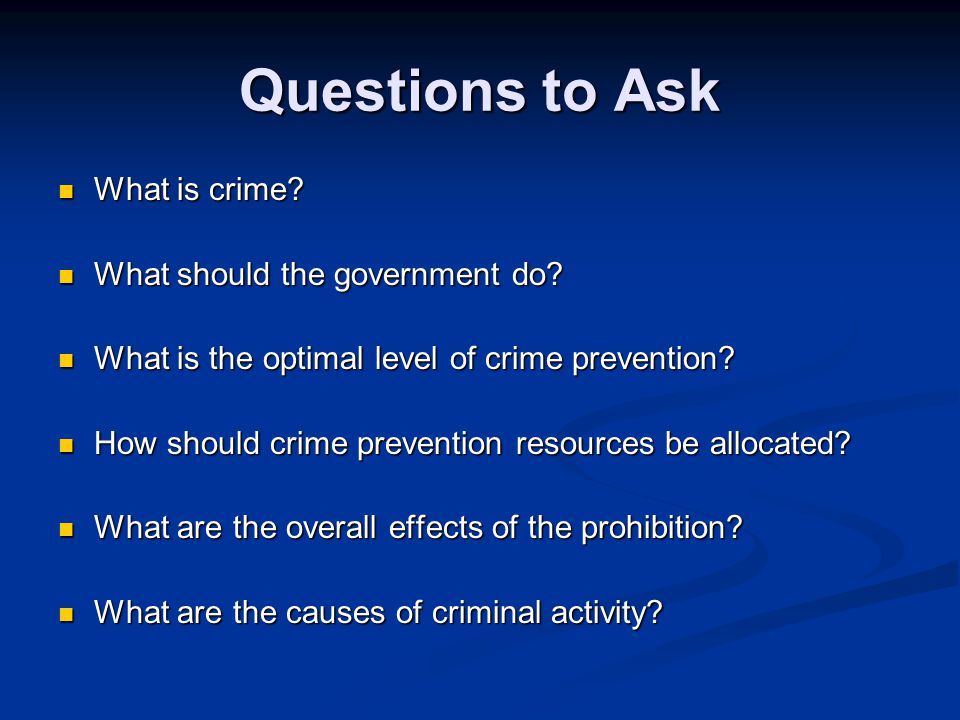 Questions to Ask

- What is crime?
- What should the government do?
- What is the optimal level of crime prevention?
- How should crime prevention resources be allocated?
- What are the overall effects of the prohibition?
- What are the causes of criminal activity?